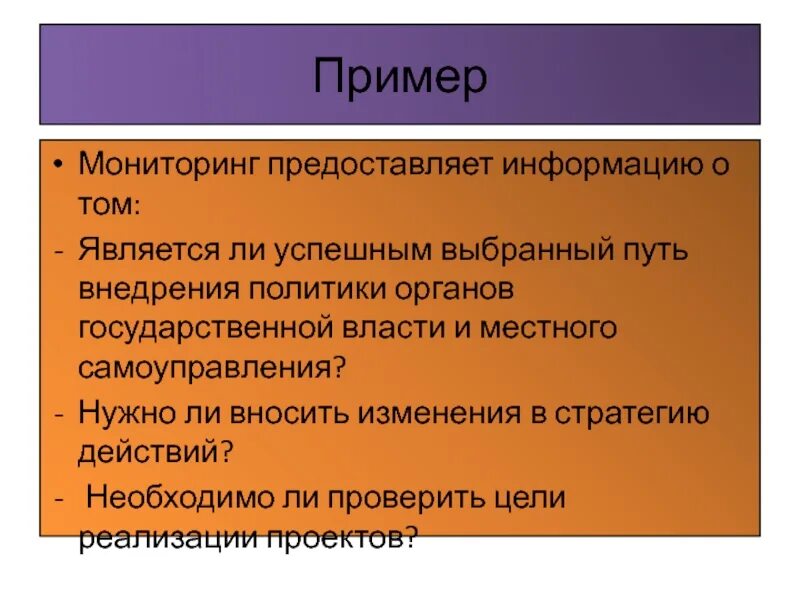 Пример

• Мониторинг предоставляет информацию о том:
- Является ли успешным выбранный путь внедрения политики органов государственной власти и местного самоуправления?
- Нужно ли вносить изменения в стратегию действий?
- Необходимо ли проверить цели реализации проектов?